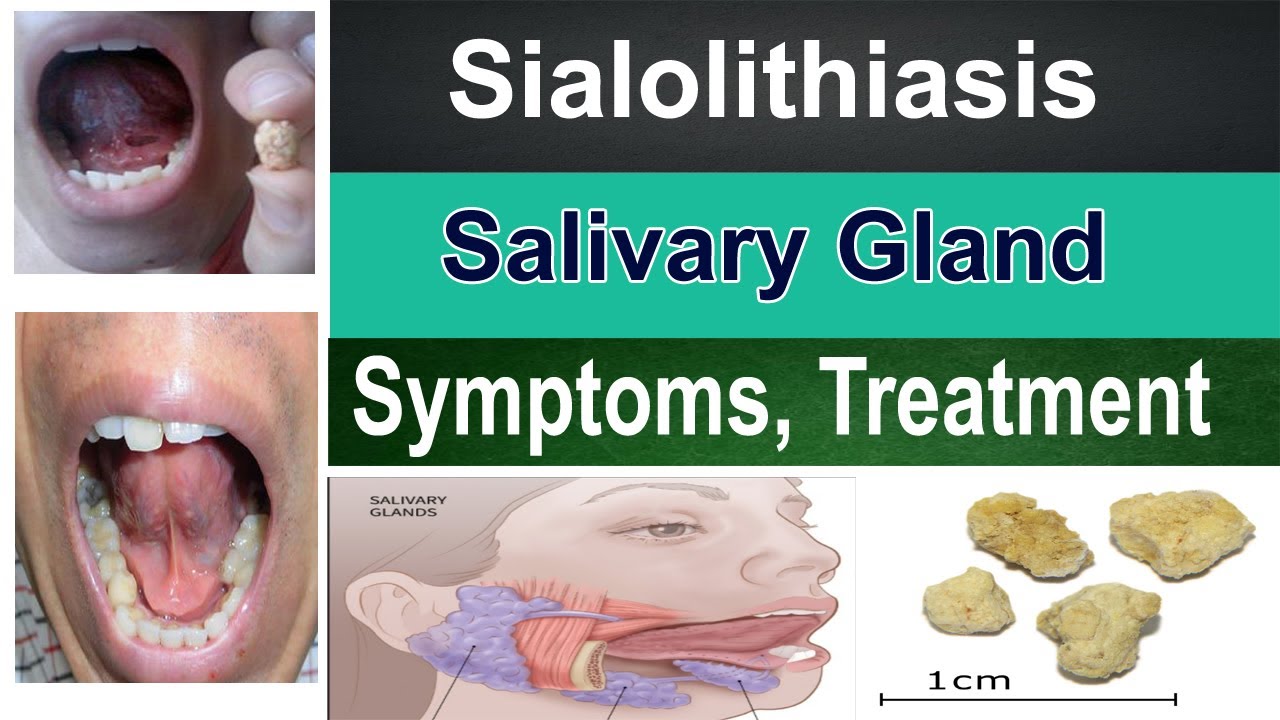 Sialolithiasis

Salivary Gland

Symptoms, Treatment

SALIVARY GLANDS

1cm